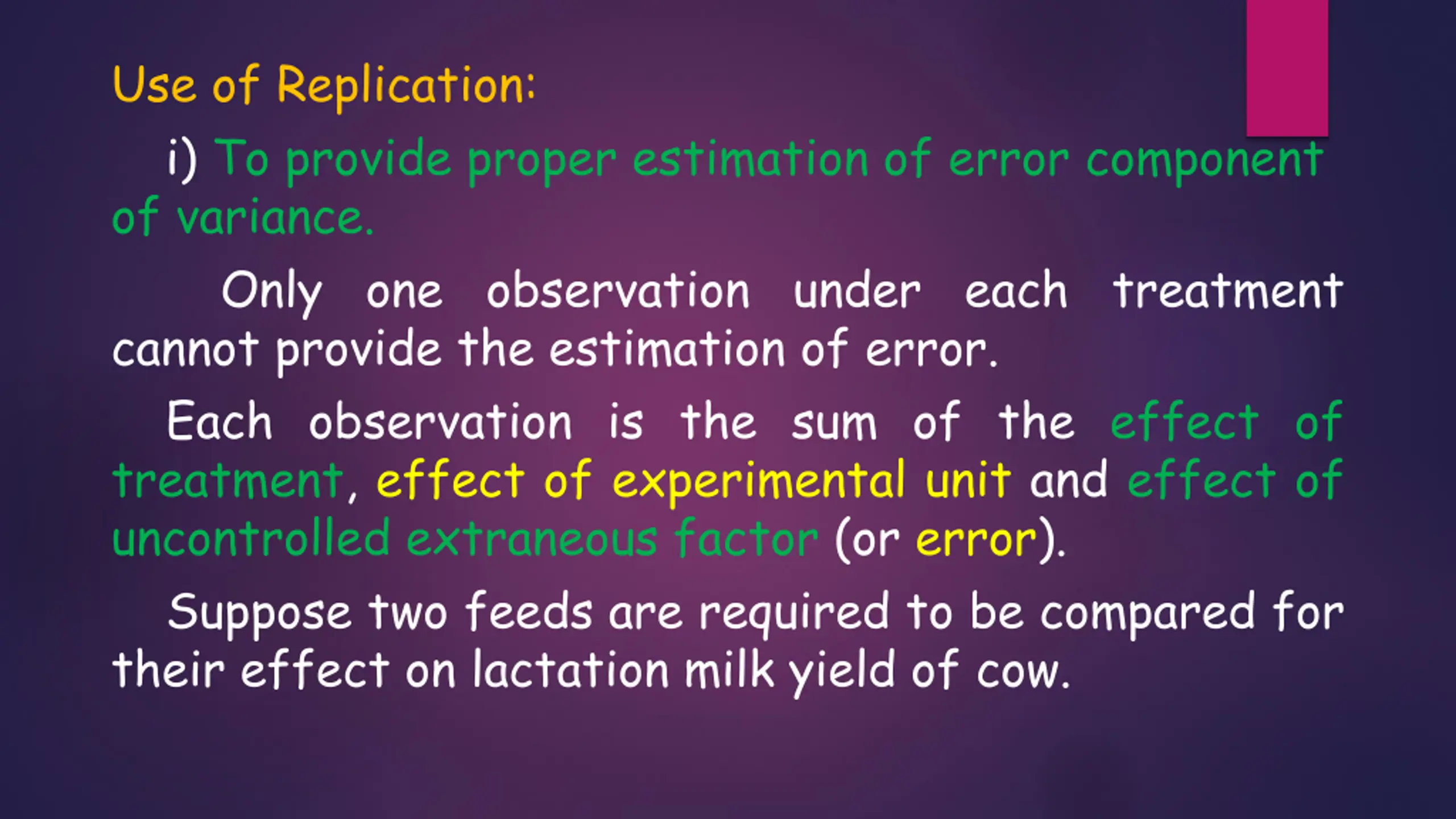 Use of Replication:

i) To provide proper estimation of error component of variance.

Only one observation under each treatment cannot provide the estimation of error.

Each observation is the sum of the effect of treatment, effect of experimental unit and effect of uncontrolled extraneous factor (or error).

Suppose two feeds are required to be compared for their effect on lactation milk yield of cow.